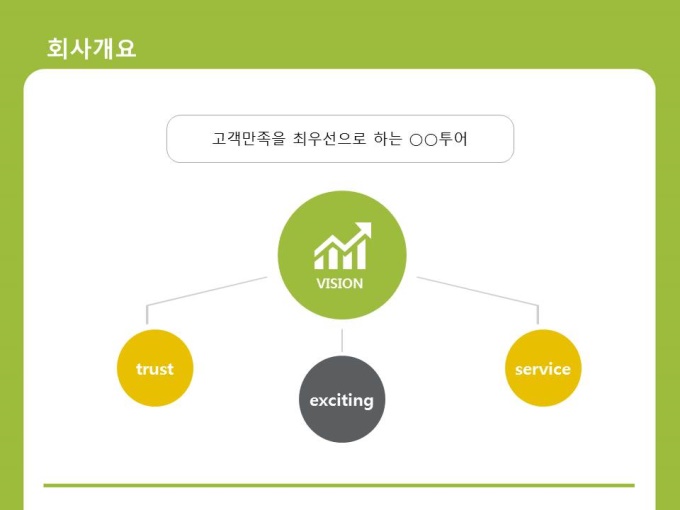 회사개요

고객만족을 최우선으로 하는 ○○투어

VISION

trust

exciting

service